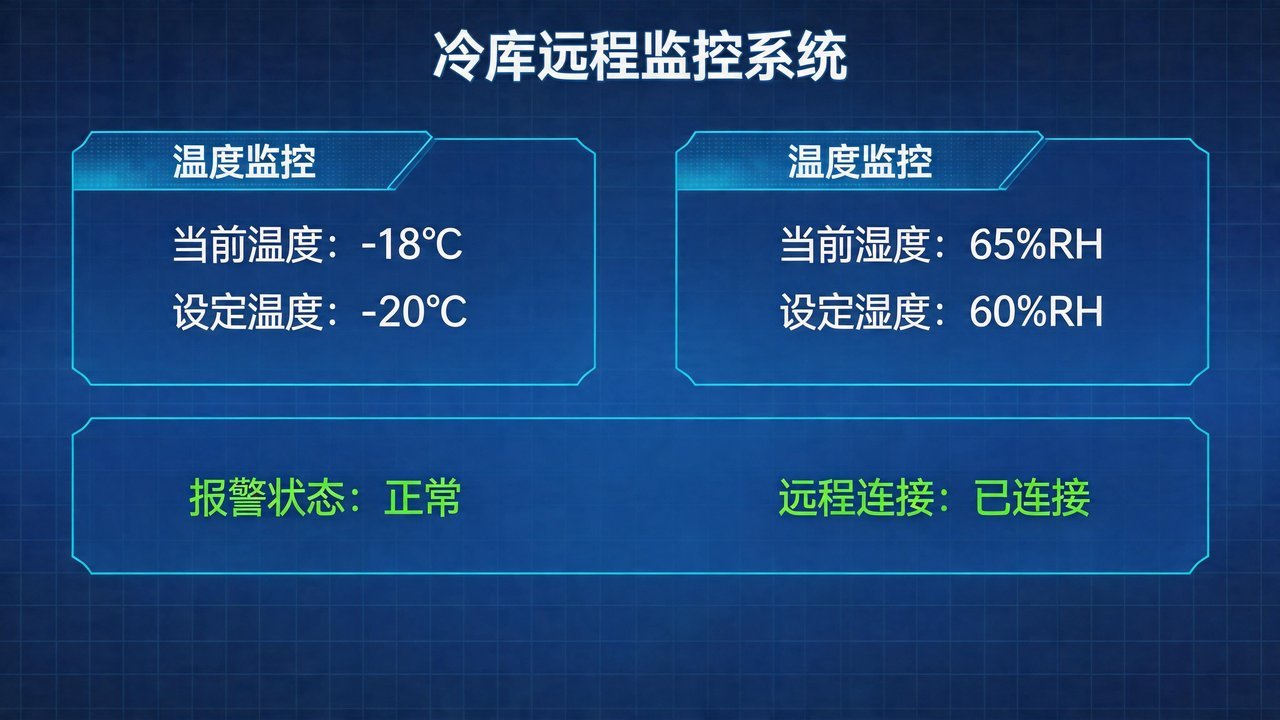 冷库远程监控系统

温度监控

当前温度：-18℃

设定温度：-20℃

温度监控

当前湿度：65%RH

设定湿度：60%RH

报警状态：正常

远程连接：已连接